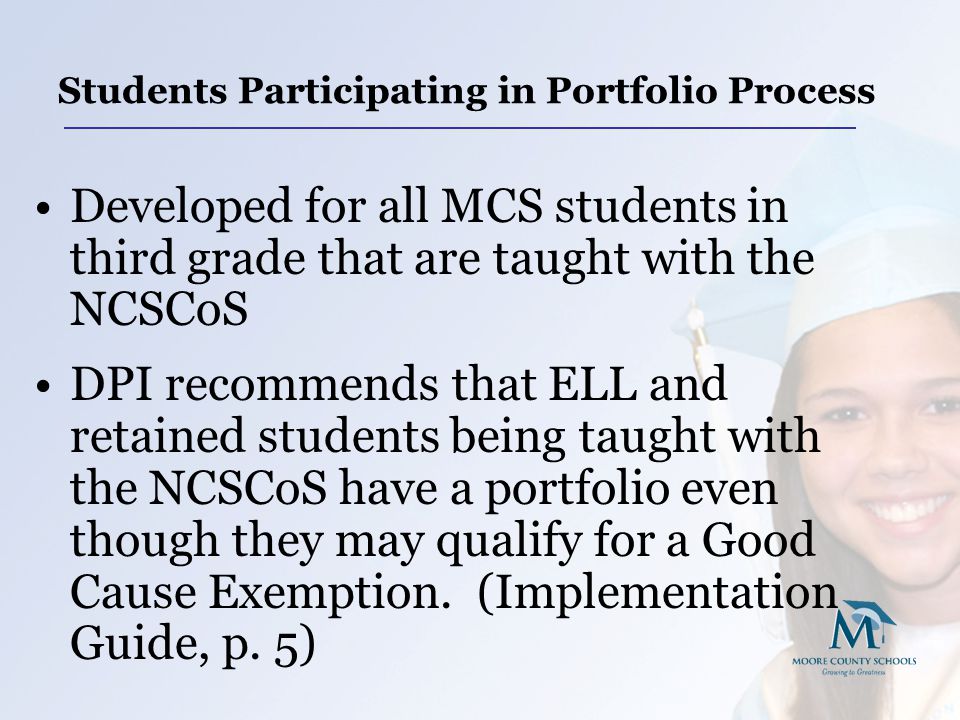 Students Participating in Portfolio Process

• Developed for all MCS students in third grade that are taught with the NCSCoS

• DPI recommends that ELL and retained students being taught with the NCSCoS have a portfolio even though they may qualify for a Good Cause Exemption. (Implementation Guide, p. 5)

M
MOORE COUNTY SCHOOLS
Growing to Greatness